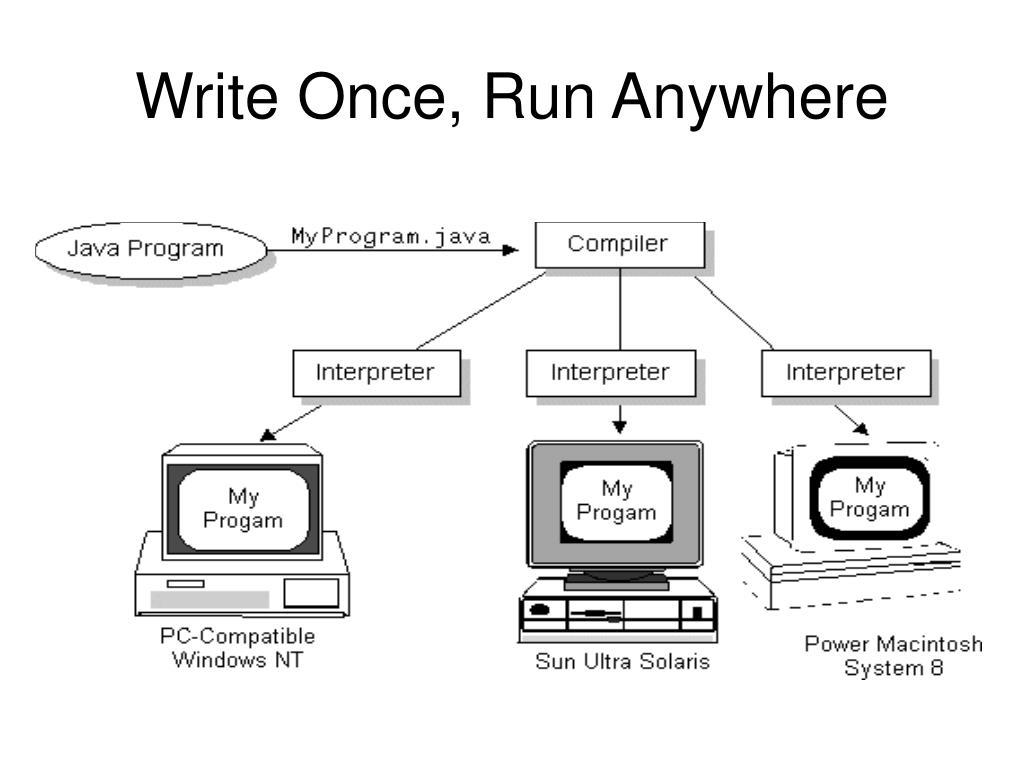 Write Once, Run Anywhere

Java Program

MyProgram.java

Compiler

Interpreter

Interpreter

Interpreter

My Progam

My Progam

My Progam

PC-Compatible Windows NT

Sun Ultra Solaris

Power Macintosh System 8